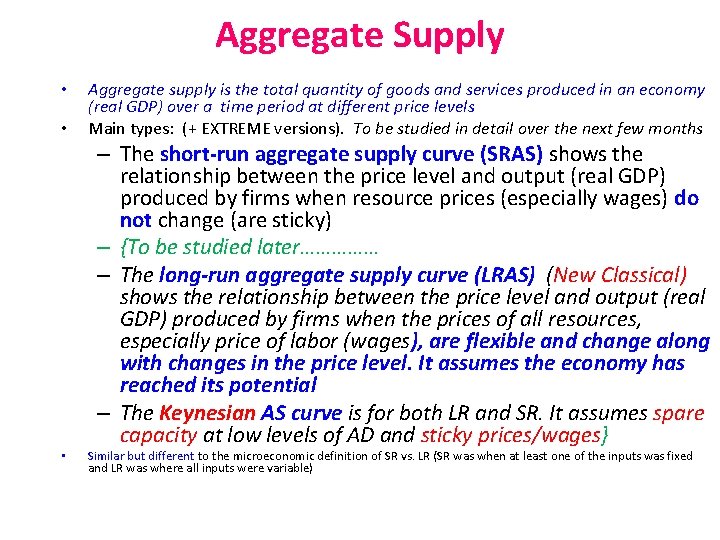 Aggregate Supply

• Aggregate supply is the total quantity of goods and services produced in an economy (real GDP) over a time period at different price levels
• Main types: (+ EXTREME versions). To be studied in detail over the next few months
– The short-run aggregate supply curve (SRAS) shows the relationship between the price level and output (real GDP) produced by firms when resource prices (especially wages) do not change (are sticky)
– {To be studied later……………
– The long-run aggregate supply curve (LRAS) (New Classical) shows the relationship between the price level and output (real GDP) produced by firms when the prices of all resources, especially price of labor (wages), are flexible and change along with changes in the price level. It assumes the economy has reached its potential
– The Keynesian AS curve is for both LR and SR. It assumes spare capacity at low levels of AD and sticky prices/wages}
• Similar but different to the microeconomic definition of SR vs. LR (SR was when at least one of the inputs was fixed and LR was where all inputs were variable)